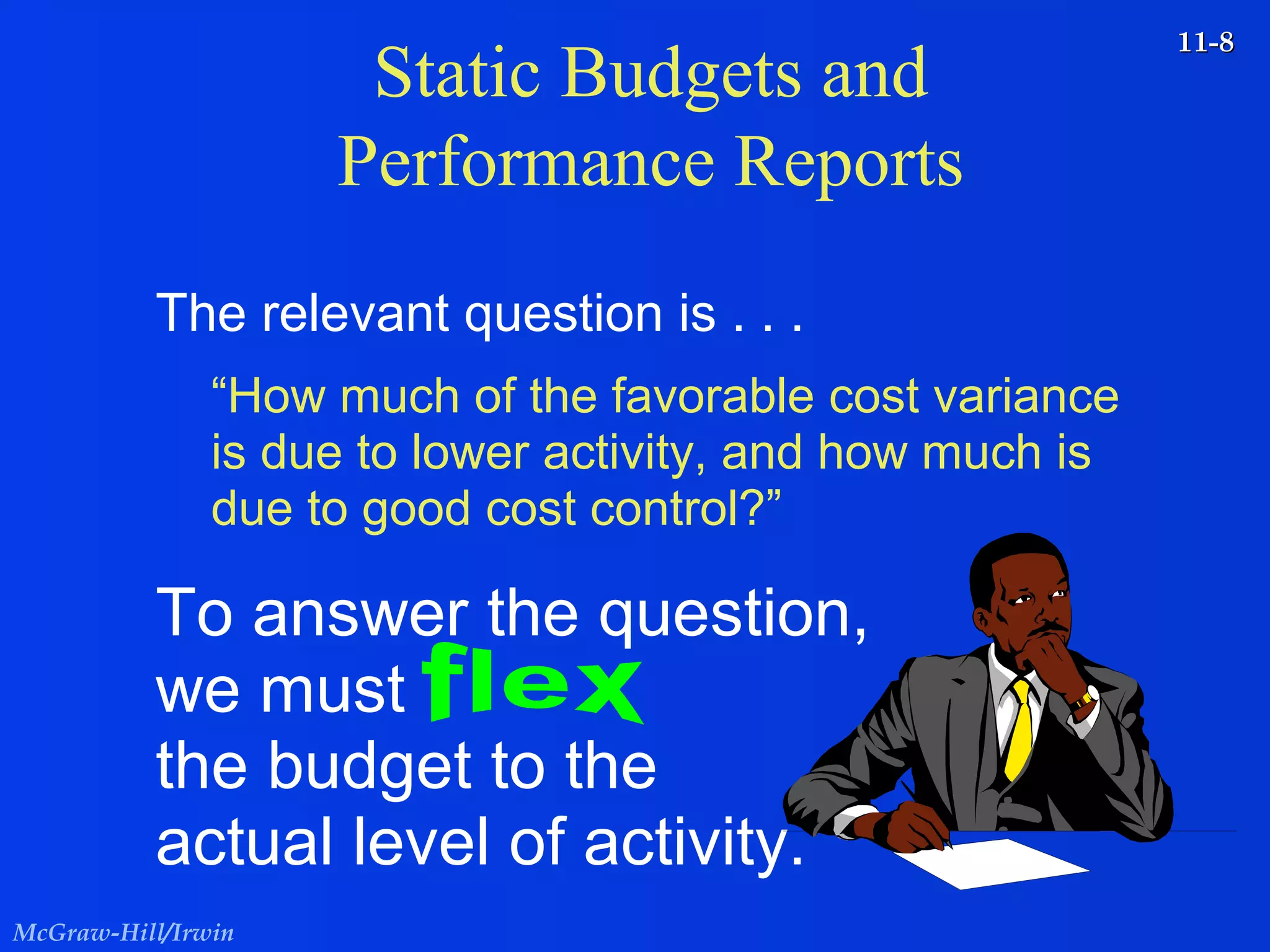 11-8

Static Budgets and Performance Reports

The relevant question is . . .

“How much of the favorable cost variance is due to lower activity, and how much is due to good cost control?”

To answer the question, we must flex the budget to the actual level of activity.

McGraw-Hill/Irwin